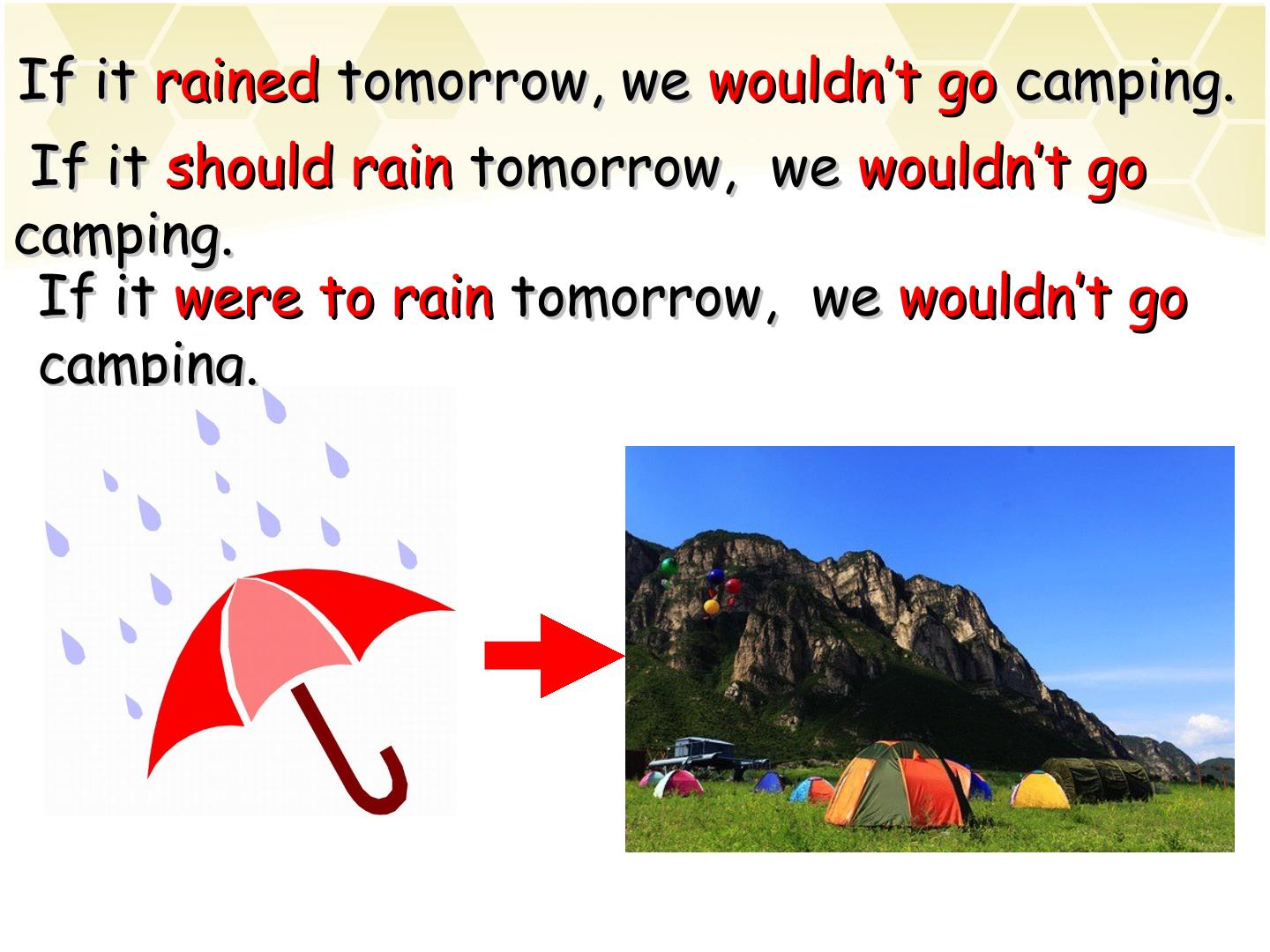 If it rained tomorrow, we wouldn't go camping.

If it should rain tomorrow, we wouldn't go camping.

If it were to rain tomorrow, we wouldn't go camping.